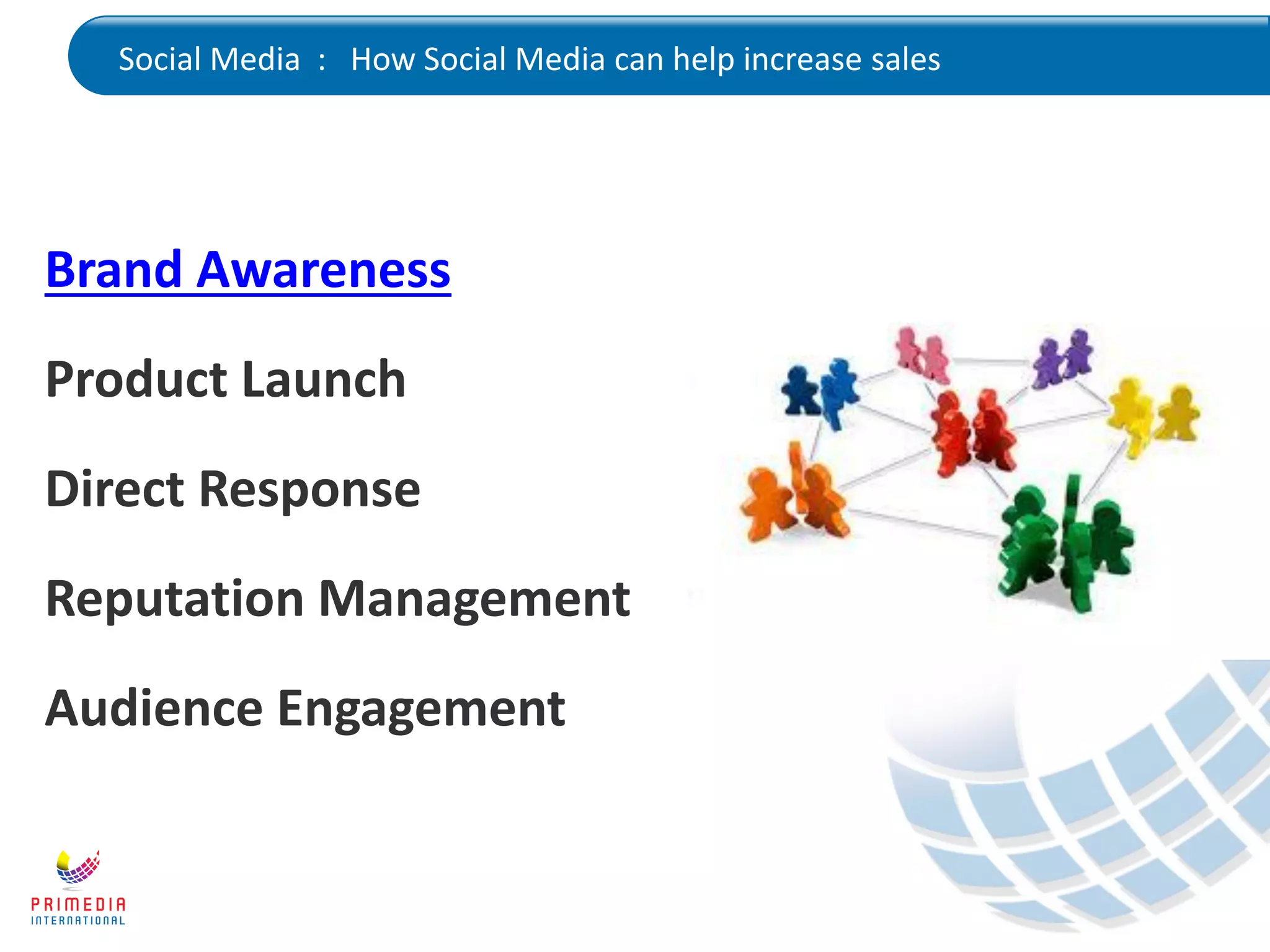 Social Media : How Social Media can help increase sales

Brand Awareness

Product Launch

Direct Response

Reputation Management

Audience Engagement

PRIMEDIA
INTERNATIONAL